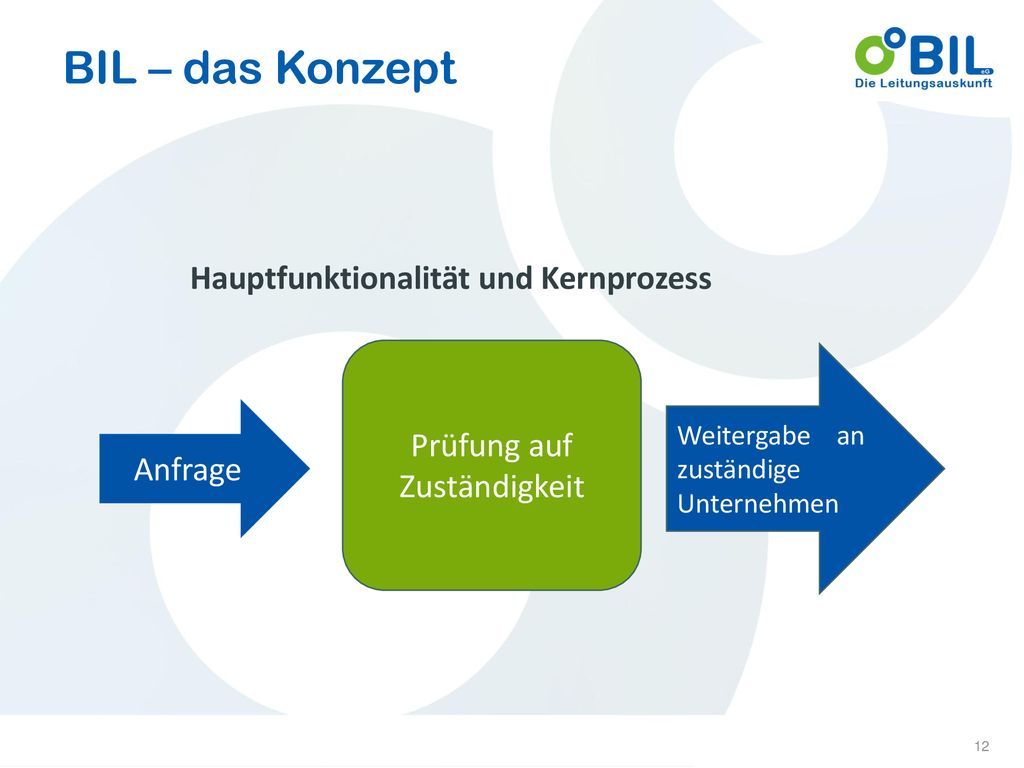 BIL – das Konzept

BIL eG
Die Leitungsauskunft

Hauptfunktionalität und Kernprozess

Anfrage

Prüfung auf Zuständigkeit

Weitergabe an zuständige Unternehmen

12